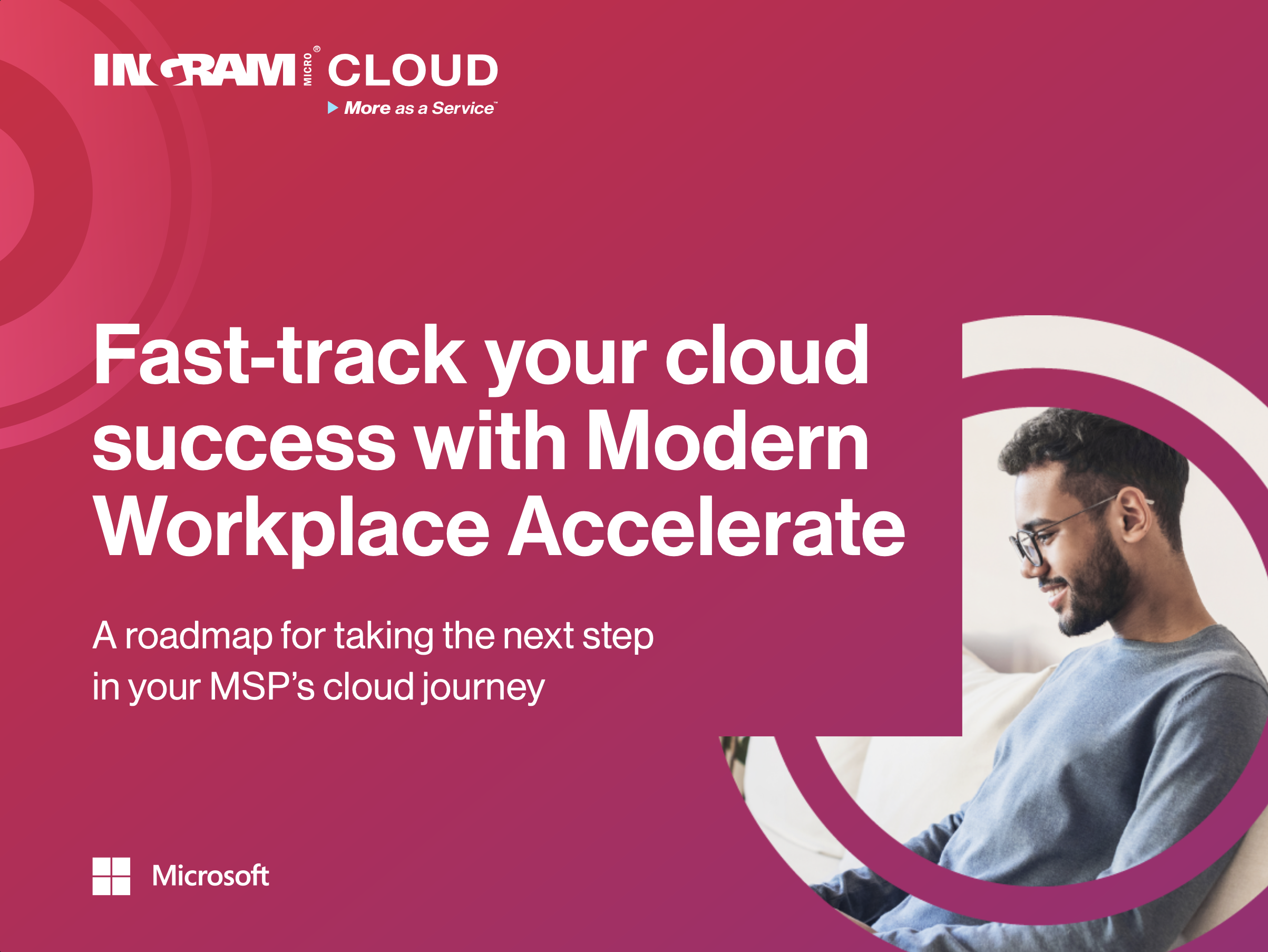 INGRAM MICRO® CLOUD
More as a Service™

Fast-track your cloud success with Modern Workplace Accelerate

A roadmap for taking the next step in your MSP's cloud journey

Microsoft